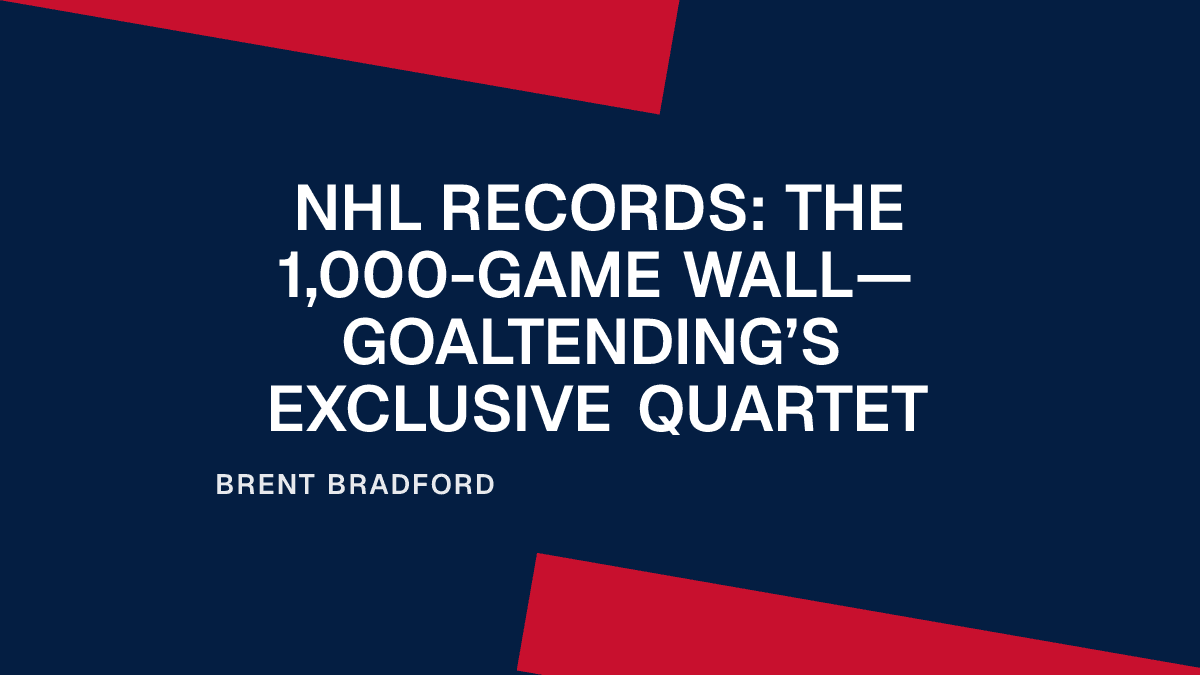 NHL RECORDS: THE 1,000-GAME WALL—GOALTENDING'S EXCLUSIVE QUARTET

BRENT BRADFORD